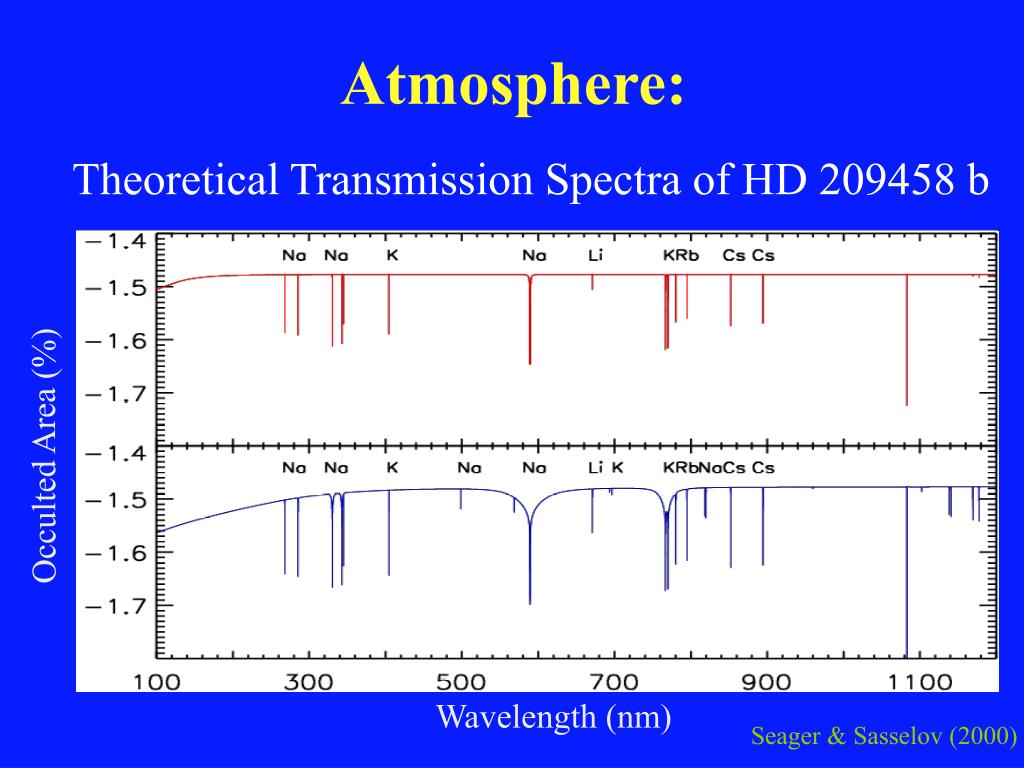 Atmosphere:

Theoretical Transmission Spectra of HD 209458 b

Occulted Area (%)

−1.4
−1.5
−1.6
−1.7

Na Na K Na Li KRb Cs Cs

−1.4
−1.5
−1.6
−1.7

Na Na K Na Na Li K KRbNaCs Cs

100 300 500 700 900 1100

Wavelength (nm)

Seager & Sasselov (2000)